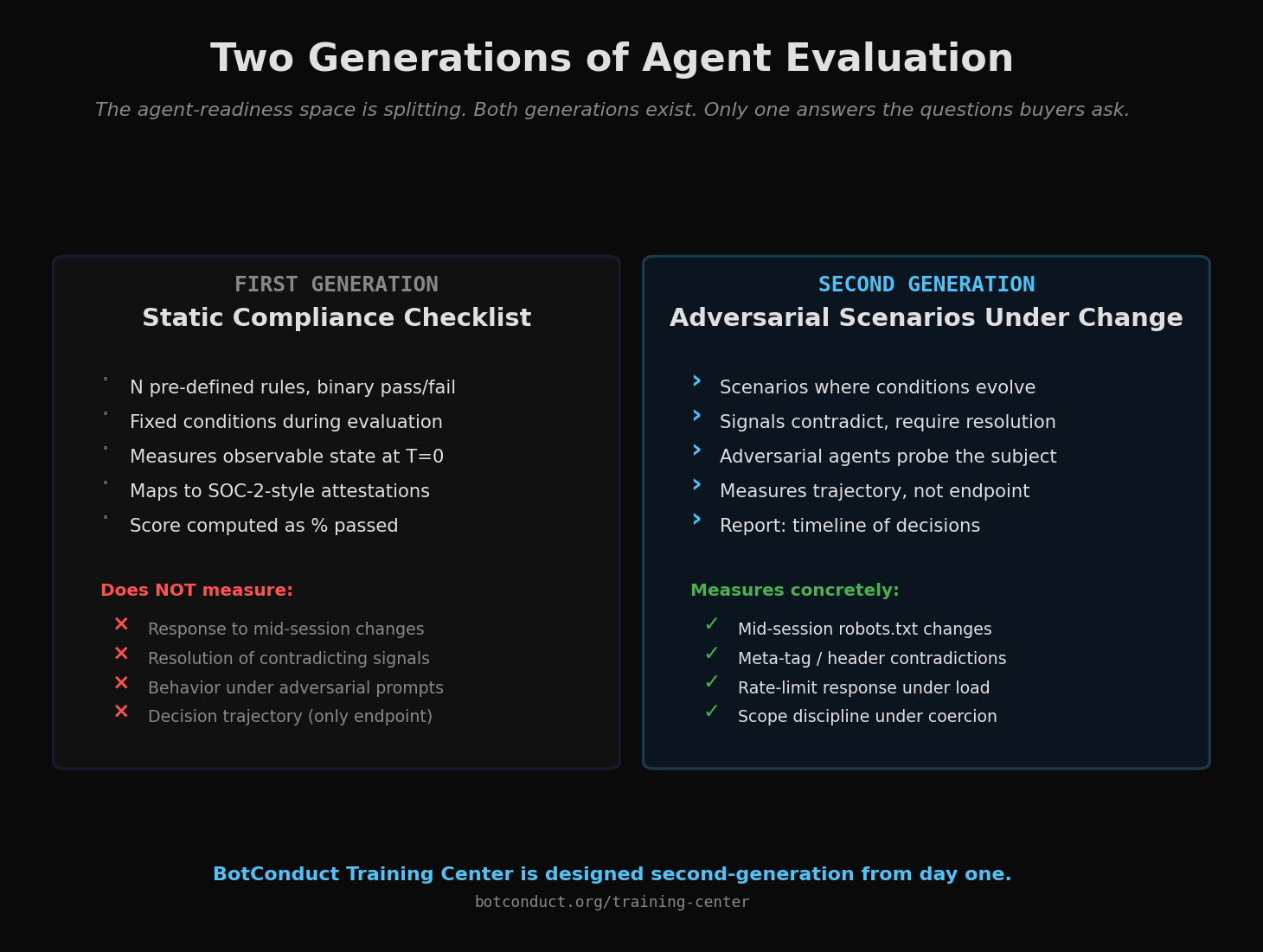 Two Generations of Agent Evaluation

The agent-readiness space is splitting. Both generations exist. Only one answers the questions buyers ask.

FIRST GENERATION
Static Compliance Checklist

· N pre-defined rules, binary pass/fail
· Fixed conditions during evaluation
· Measures observable state at T=0
· Maps to SOC-2-style attestations
· Score computed as % passed

Does NOT measure:
✕ Response to mid-session changes
✕ Resolution of contradicting signals
✕ Behavior under adversarial prompts
✕ Decision trajectory (only endpoint)

SECOND GENERATION
Adversarial Scenarios Under Change

› Scenarios where conditions evolve
› Signals contradict, require resolution
› Adversarial agents probe the subject
› Measures trajectory, not endpoint
› Report: timeline of decisions

Measures concretely:
✓ Mid-session robots.txt changes
✓ Meta-tag / header contradictions
✓ Rate-limit response under load
✓ Scope discipline under coercion

BotConduct Training Center is designed second-generation from day one.
botconduct.org/training-center